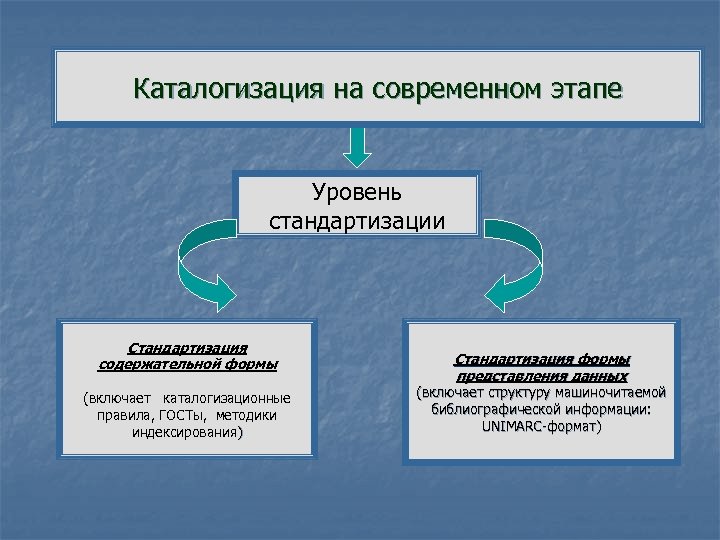 Каталогизация на современном этапе

Уровень стандартизации

Стандартизация содержательной формы

(включает каталогизационные правила, ГОСТы, методики индексирования)

Стандартизация формы представления данных
(включает структуру машиночитаемой библиографической информации: UNIMARC-формат)